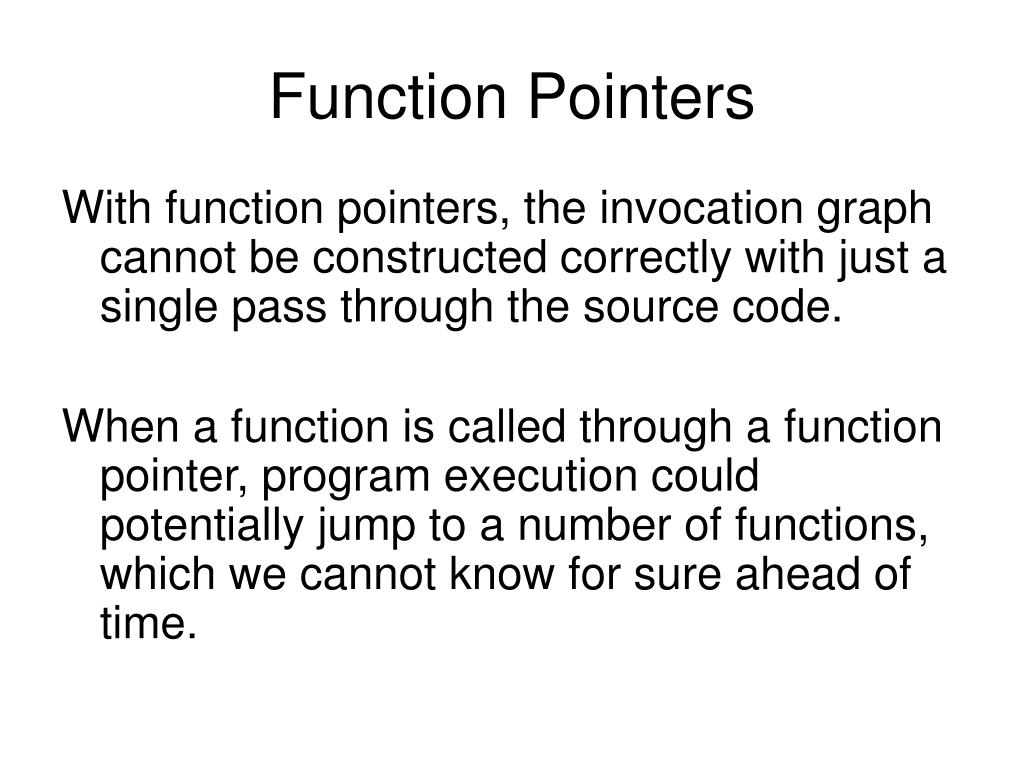 Function Pointers

With function pointers, the invocation graph cannot be constructed correctly with just a single pass through the source code.

When a function is called through a function pointer, program execution could potentially jump to a number of functions, which we cannot know for sure ahead of time.